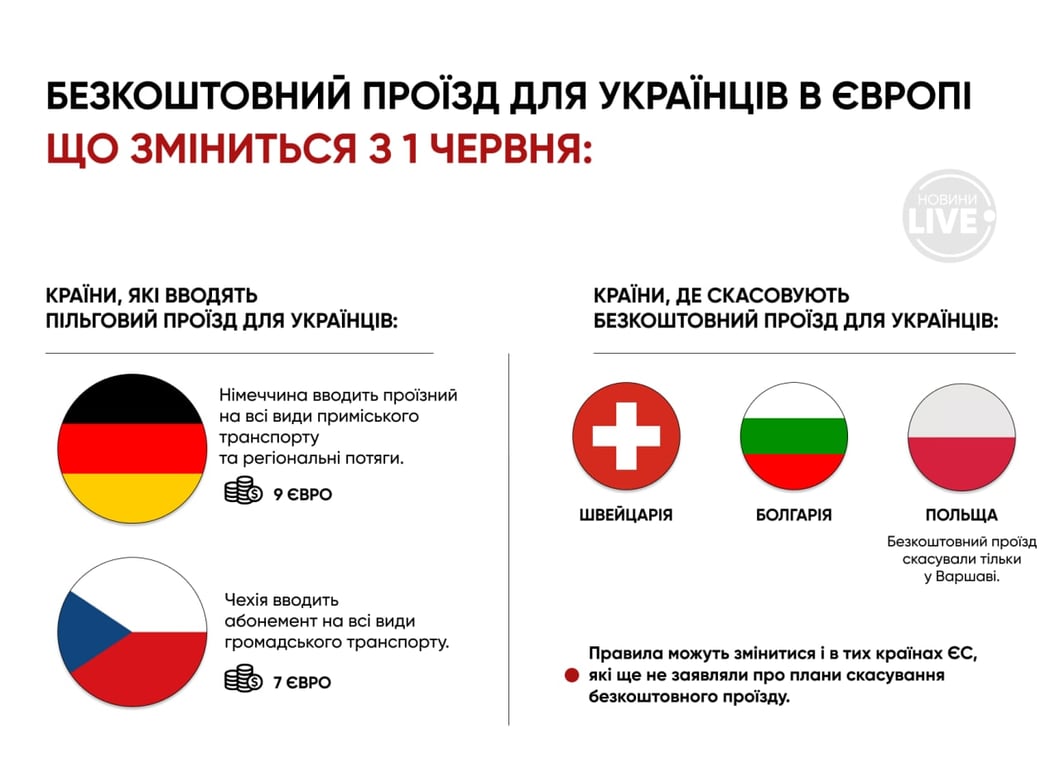 БЕЗКОШТОВНИЙ ПРОЇЗД ДЛЯ УКРАЇНЦІВ В ЄВРОПІ
ЩО ЗМІНИТЬСЯ З 1 ЧЕРВНЯ:

НОВИНИ LIVE

КРАЇНИ, ЯКІ ВВОДЯТЬ ПІЛЬГОВИЙ ПРОЇЗД ДЛЯ УКРАЇНЦІВ:

Німеччина вводить проїзний на всі види приміського транспорту та регіональні потяги.

9 ЄВРО

Чехія вводить абонемент на всі види громадського транспорту.

7 ЄВРО

КРАЇНИ, ДЕ СКАСОВУЮТЬ БЕЗКОШТОВНИЙ ПРОЇЗД ДЛЯ УКРАЇНЦІВ:

ШВЕЙЦАРІЯ

БОЛГАРІЯ

ПОЛЬЩА

Безкоштовний проїзд скасували тільки у Варшаві.

Правила можуть змінитися і в тих країнах ЄС, які ще не заявляли про плани скасування безкоштовного проїзду.